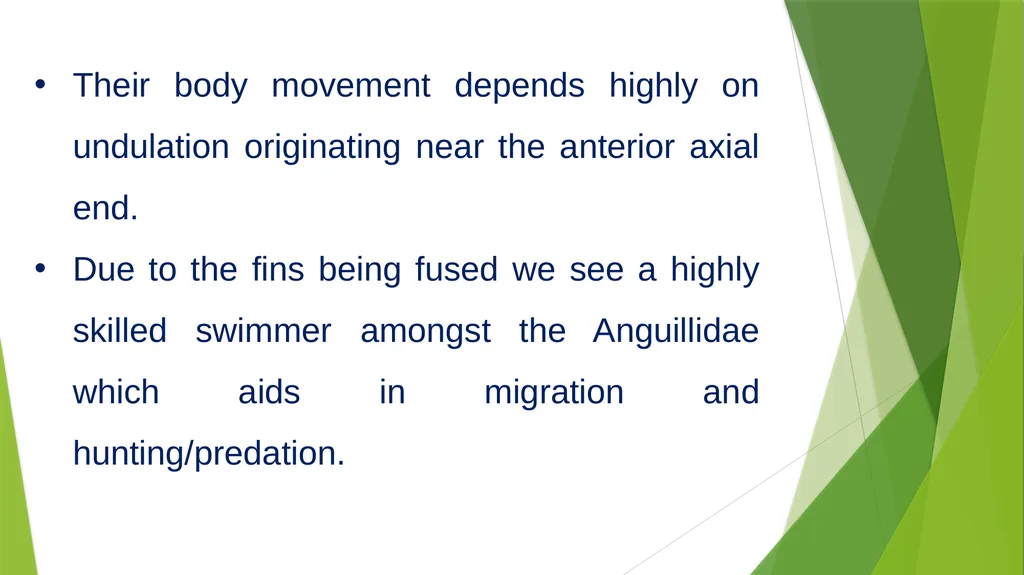 • Their body movement depends highly on undulation originating near the anterior axial end.

• Due to the fins being fused we see a highly skilled swimmer amongst the Anguillidae which aids in migration and hunting/predation.